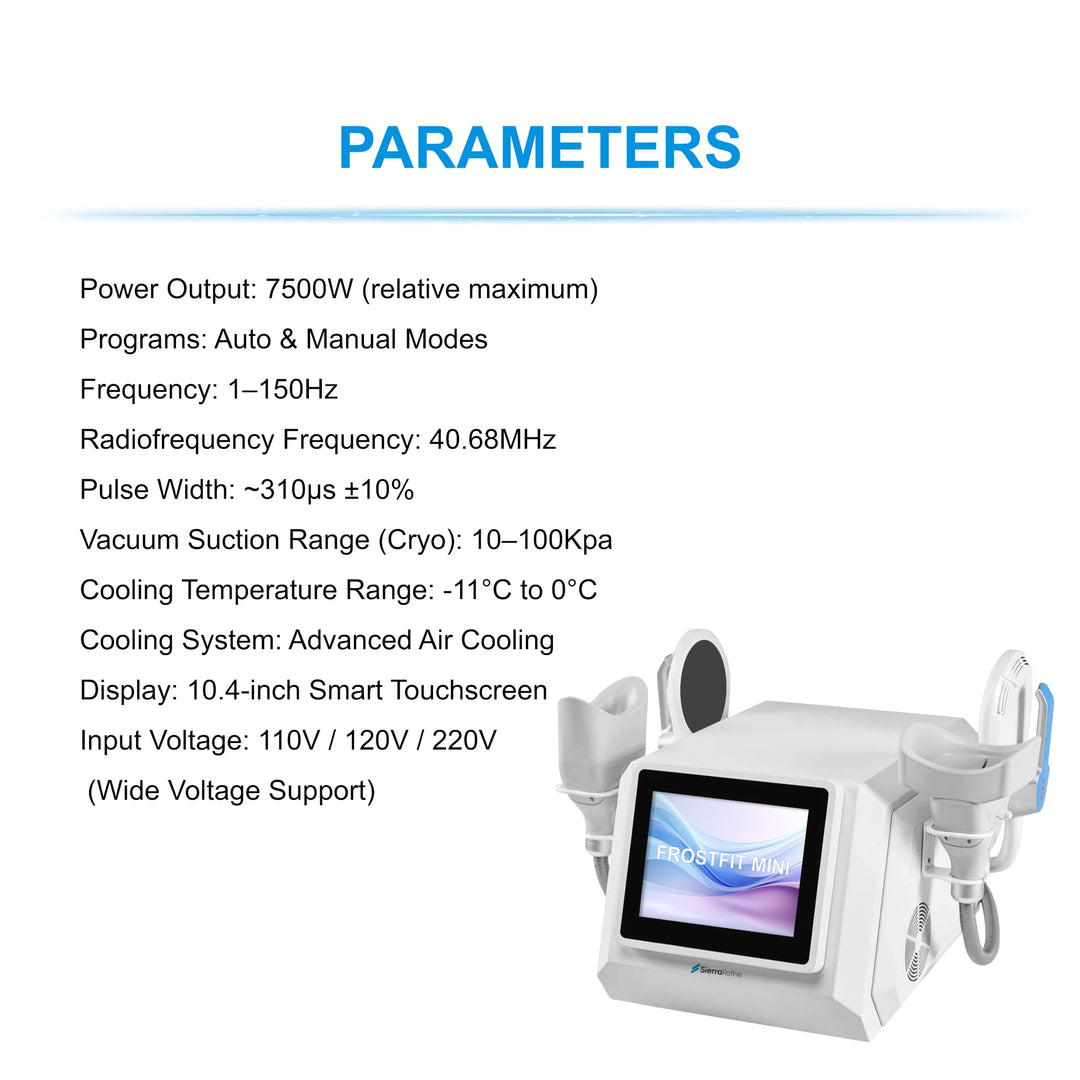 PARAMETERS

Power Output: 7500W (relative maximum)

Programs: Auto & Manual Modes

Frequency: 1–150Hz

Radiofrequency Frequency: 40.68MHz

Pulse Width: ~310μs ±10%

Vacuum Suction Range (Cryo): 10–100Kpa

Cooling Temperature Range: -11°C to 0°C

Cooling System: Advanced Air Cooling

Display: 10.4-inch Smart Touchscreen

Input Voltage: 110V / 120V / 220V (Wide Voltage Support)

FROSTFIT MINI

SierraRefine